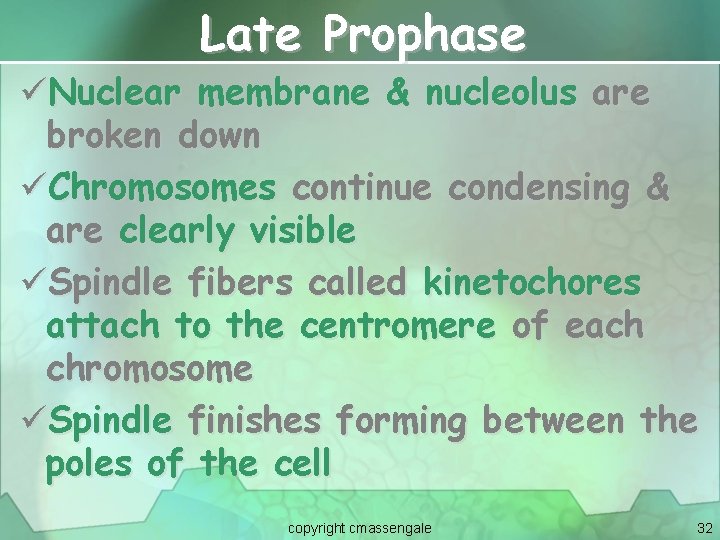 Late Prophase

✓Nuclear membrane & nucleolus are broken down

✓Chromosomes continue condensing & are clearly visible

✓Spindle fibers called kinetochores attach to the centromere of each chromosome

✓Spindle finishes forming between the poles of the cell

copyright cmassengale

32